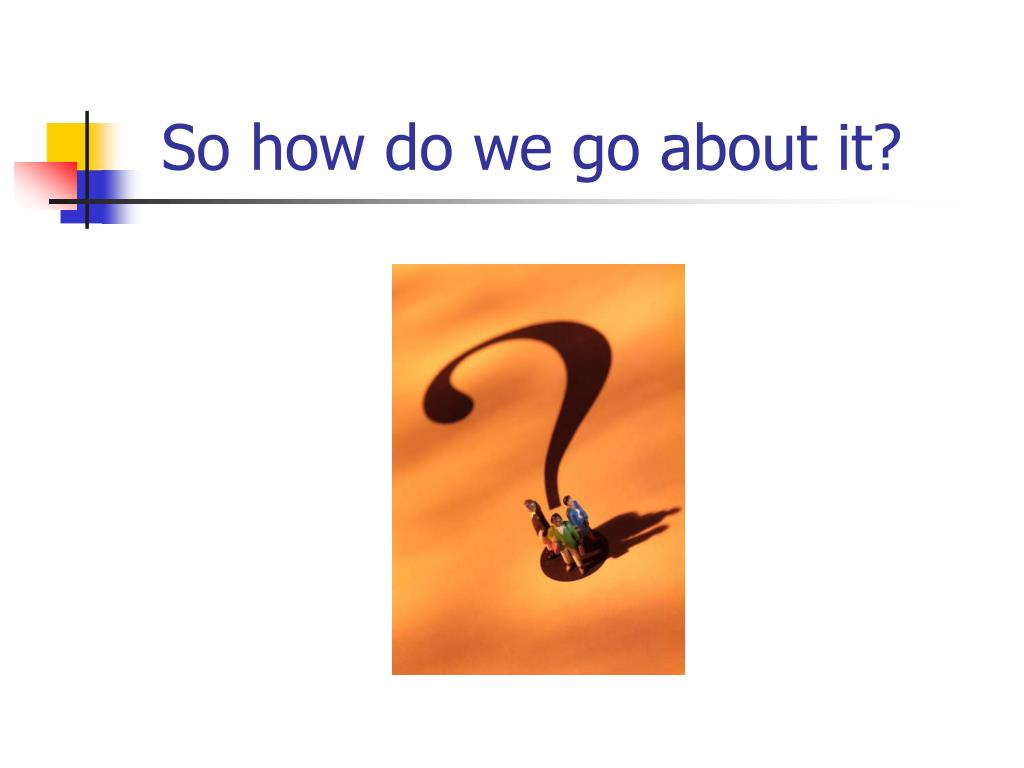 So how do we go about it?